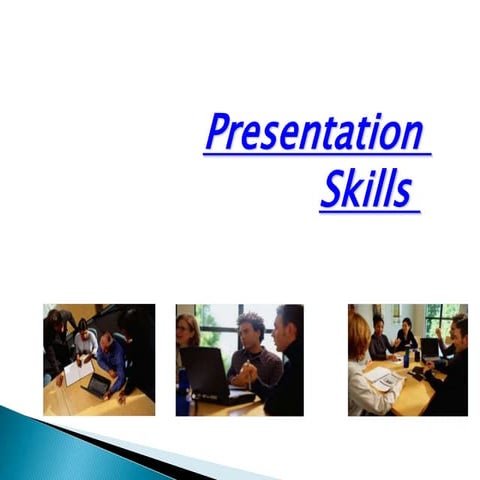 Presentation Skills